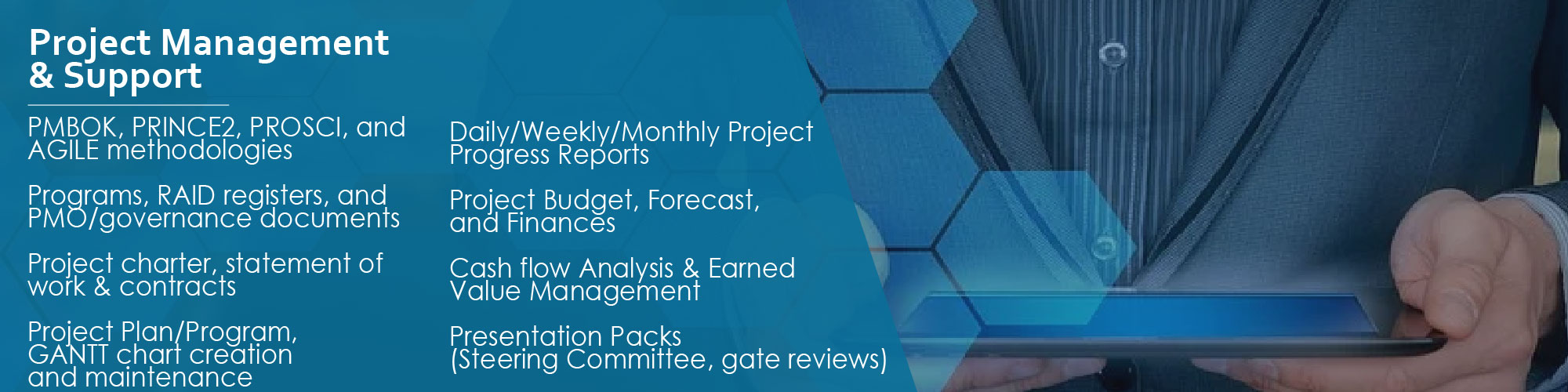 Project Management & Support

PMBOK, PRINCE2, PROSCI, and AGILE methodologies

Programs, RAID registers, and PMO/governance documents

Project charter, statement of work & contracts

Project Plan/Program, GANTT chart creation and maintenance

Daily/Weekly/Monthly Project Progress Reports

Project Budget, Forecast, and Finances

Cash flow Analysis & Earned Value Management

Presentation Packs (Steering Committee, gate reviews)